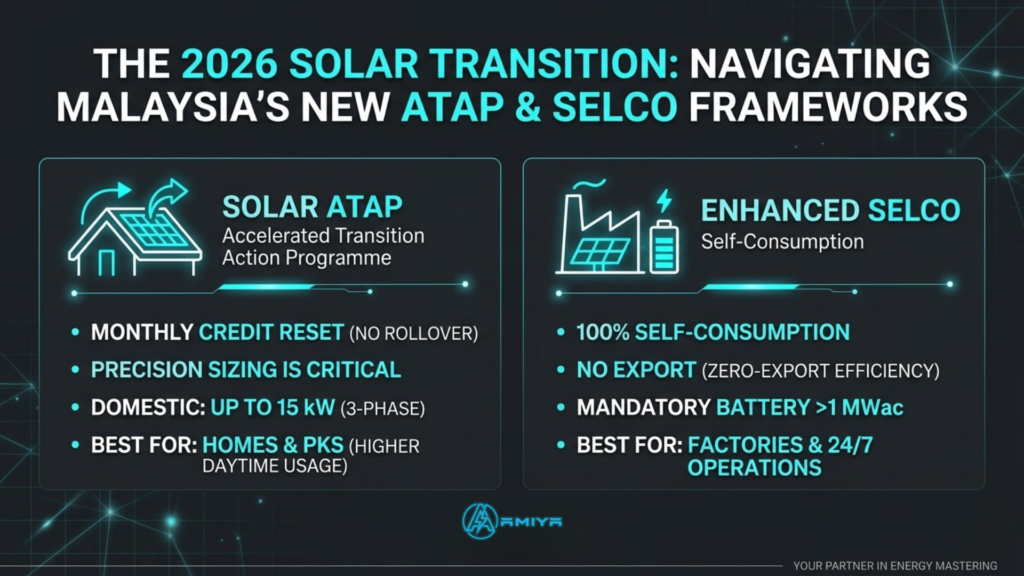 THE 2026 SOLAR TRANSITION: NAVIGATING MALAYSIA'S NEW ATAP & SELCO FRAMEWORKS

SOLAR ATAP
Accelerated Transition Action Programme

• MONTHLY CREDIT RESET (NO ROLLOVER)
• PRECISION SIZING IS CRITICAL
• DOMESTIC: UP TO 15 kW (3-PHASE)
• BEST FOR: HOMES & PKS (HIGHER DAYTIME USAGE)

ENHANCED SELCO
Self-Consumption

• 100% SELF-CONSUMPTION
• NO EXPORT (ZERO-EXPORT EFFICIENCY)
• MANDATORY BATTERY >1 MWac
• BEST FOR: FACTORIES & 24/7 OPERATIONS

AMIYA

YOUR PARTNER IN ENERGY MASTERING